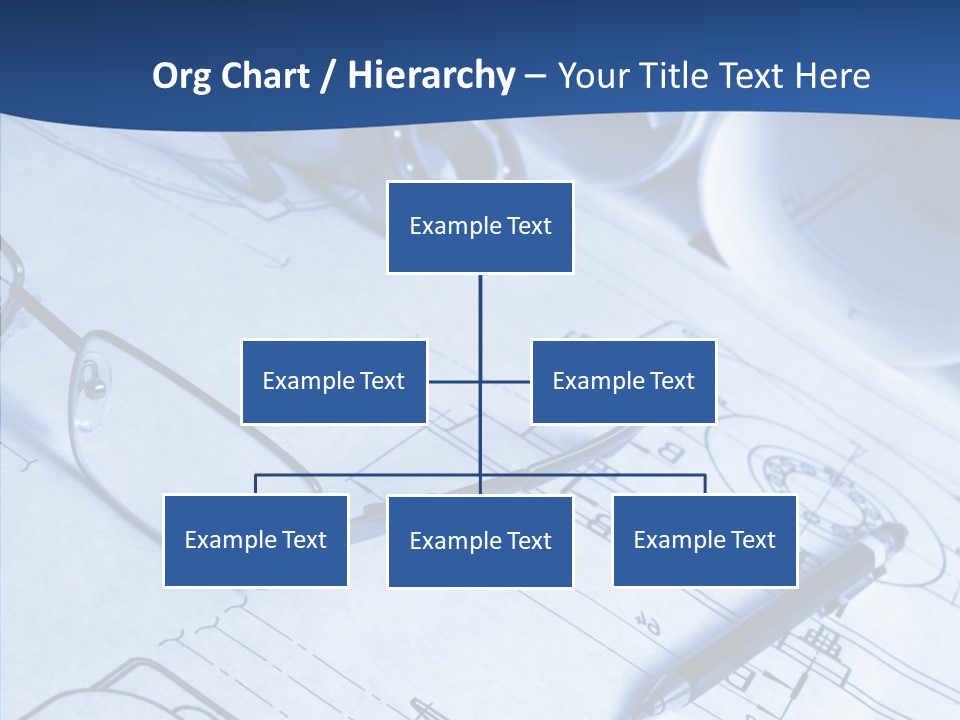 Org Chart / Hierarchy – Your Title Text Here

Example Text

Example Text

Example Text

Example Text

Example Text

Example Text